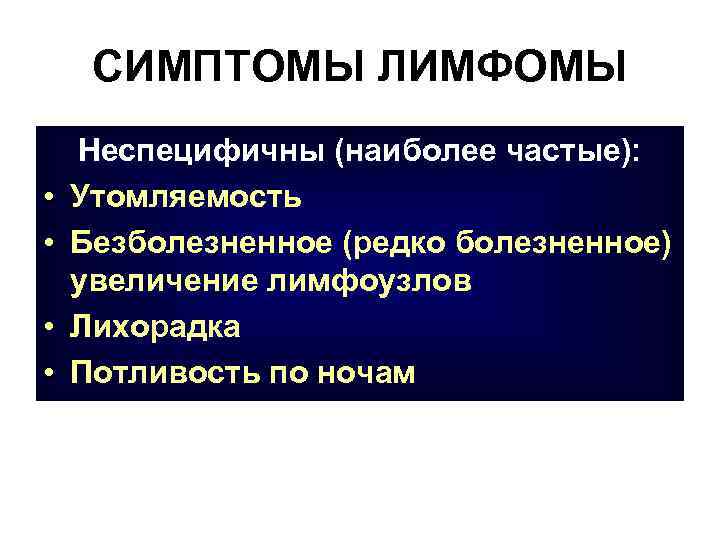 СИМПТОМЫ ЛИМФОМЫ

Неспецифичны (наиболее частые):
• Утомляемость
• Безболезненное (редко болезненное) увеличение лимфоузлов
• Лихорадка
• Потливость по ночам